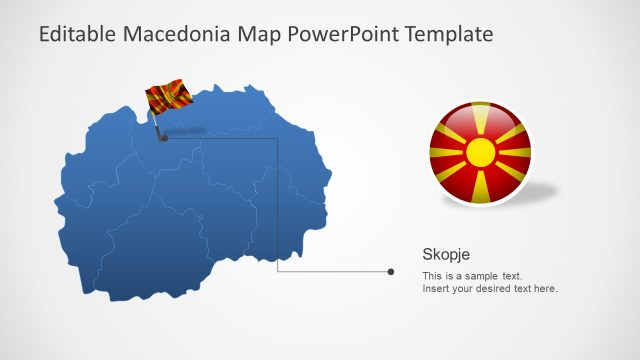 Editable Macedonia Map PowerPoint Template

Skopje

This is a sample text.
Insert your desired text here.